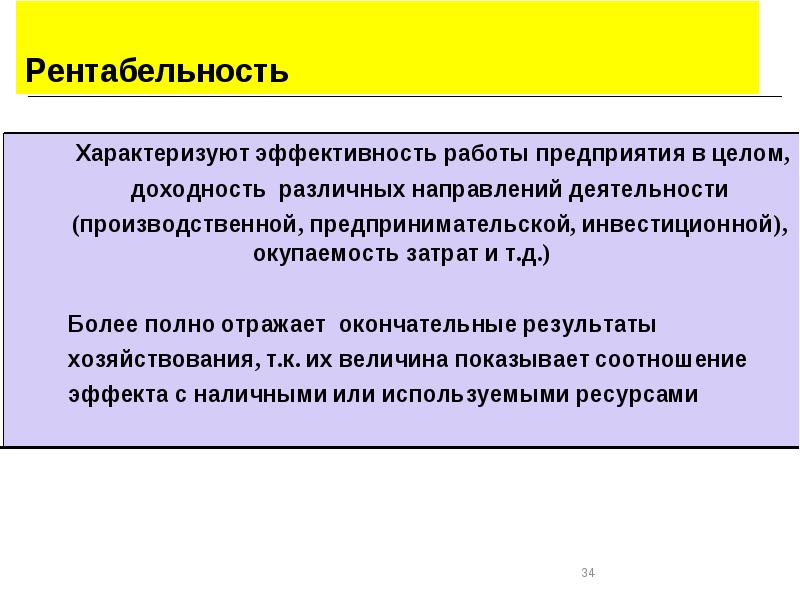 Рентабельность

Характеризуют эффективность работы предприятия в целом, доходность различных направлений деятельности (производственной, предпринимательской, инвестиционной), окупаемость затрат и т.д.)

Более полно отражает окончательные результаты хозяйствования, т.к. их величина показывает соотношение эффекта с наличными или используемыми ресурсами

34